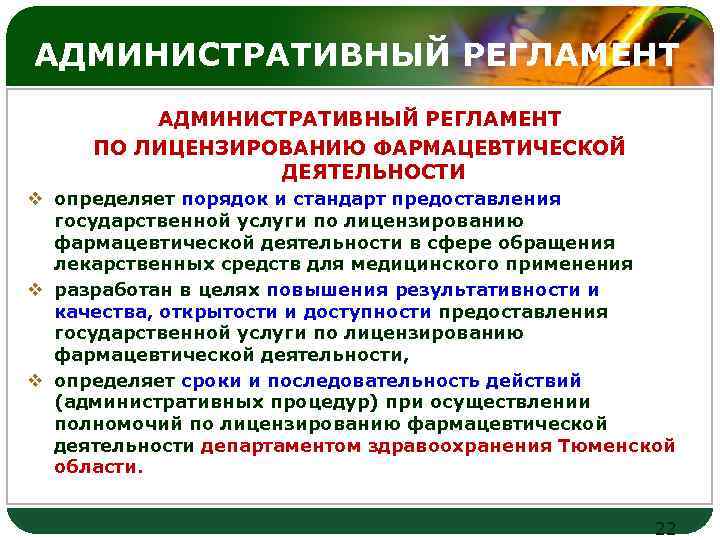 АДМИНИСТРАТИВНЫЙ РЕГЛАМЕНТ

АДМИНИСТРАТИВНЫЙ РЕГЛАМЕНТ ПО ЛИЦЕНЗИРОВАНИЮ ФАРМАЦЕВТИЧЕСКОЙ ДЕЯТЕЛЬНОСТИ

❖ определяет порядок и стандарт предоставления государственной услуги по лицензированию фармацевтической деятельности в сфере обращения лекарственных средств для медицинского применения

❖ разработан в целях повышения результативности и качества, открытости и доступности предоставления государственной услуги по лицензированию фармацевтической деятельности,

❖ определяет сроки и последовательность действий (административных процедур) при осуществлении полномочий по лицензированию фармацевтической деятельности департаментом здравоохранения Тюменской области.

22